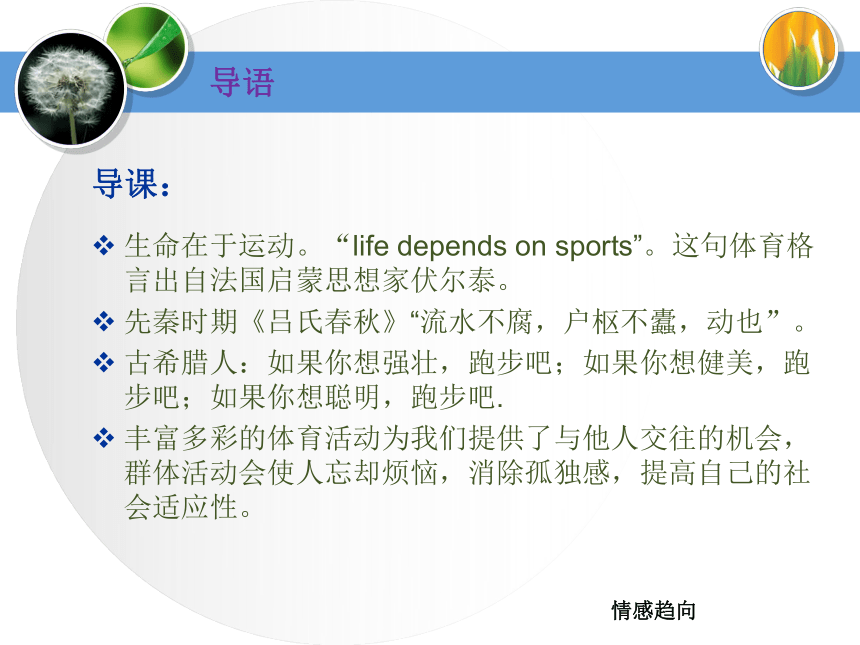 导语

导课：

❖ 生命在于运动。“life depends on sports”。这句体育格言出自法国启蒙思想家伏尔泰。

❖ 先秦时期《吕氏春秋》“流水不腐，户枢不蠹，动也”。

❖ 古希腊人：如果你想强壮，跑步吧；如果你想健美，跑步吧；如果你想聪明，跑步吧.

❖ 丰富多彩的体育活动为我们提供了与他人交往的机会，群体活动会使人忘却烦恼，消除孤独感，提高自己的社会适应性。

情感趋向